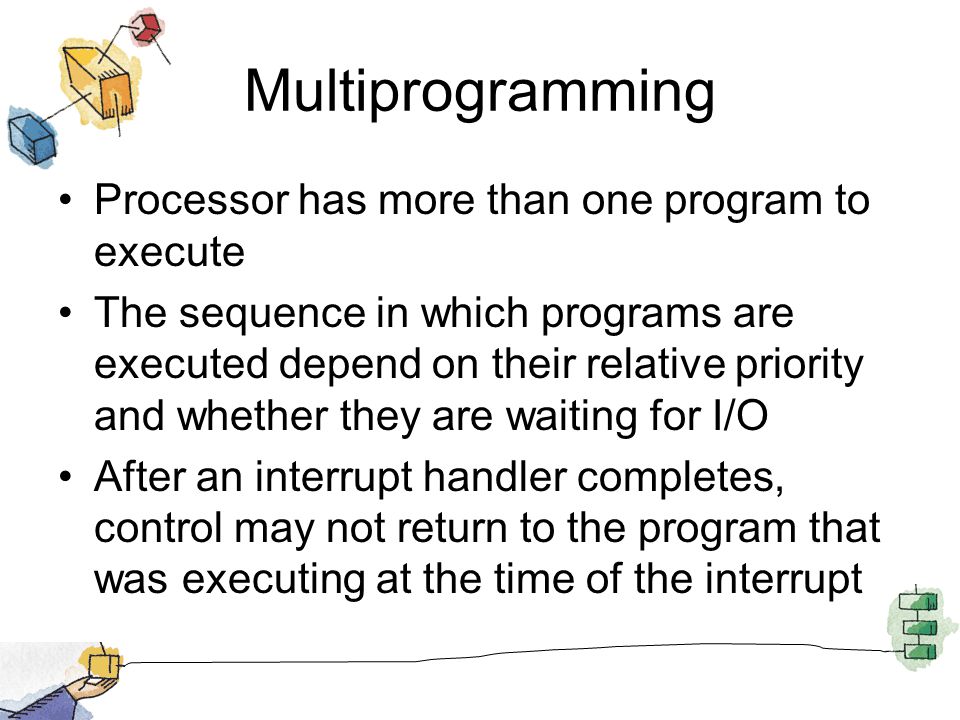 Multiprogramming

• Processor has more than one program to execute

• The sequence in which programs are executed depend on their relative priority and whether they are waiting for I/O

• After an interrupt handler completes, control may not return to the program that was executing at the time of the interrupt